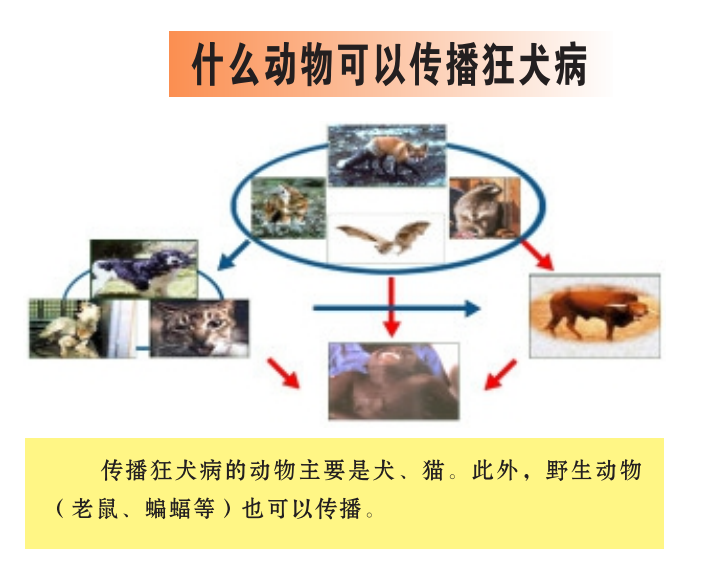 什么动物可以传播狂犬病

传播狂犬病的动物主要是犬、猫。此外，野生动物（老鼠、蝙蝠等）也可以传播。